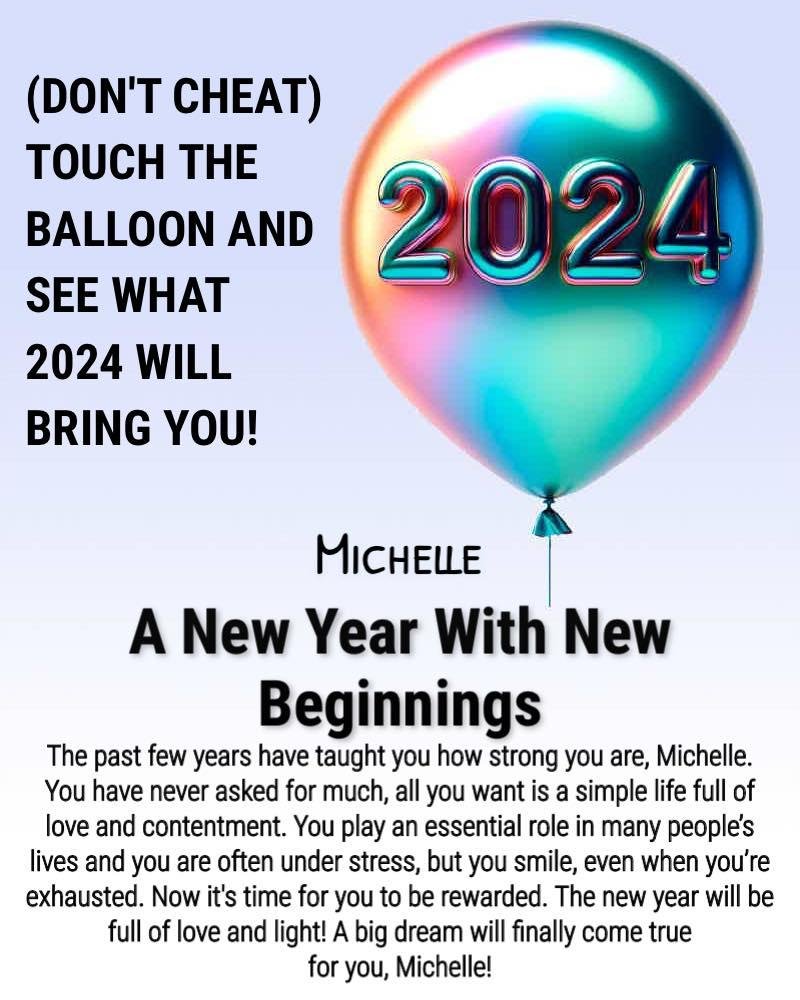 (DON'T CHEAT) TOUCH THE BALLOON AND SEE WHAT 2024 WILL BRING YOU!

2024

MICHELLE

A New Year With New Beginnings

The past few years have taught you how strong you are, Michelle. You have never asked for much, all you want is a simple life full of love and contentment. You play an essential role in many people's lives and you are often under stress, but you smile, even when you're exhausted. Now it's time for you to be rewarded. The new year will be full of love and light! A big dream will finally come true for you, Michelle!